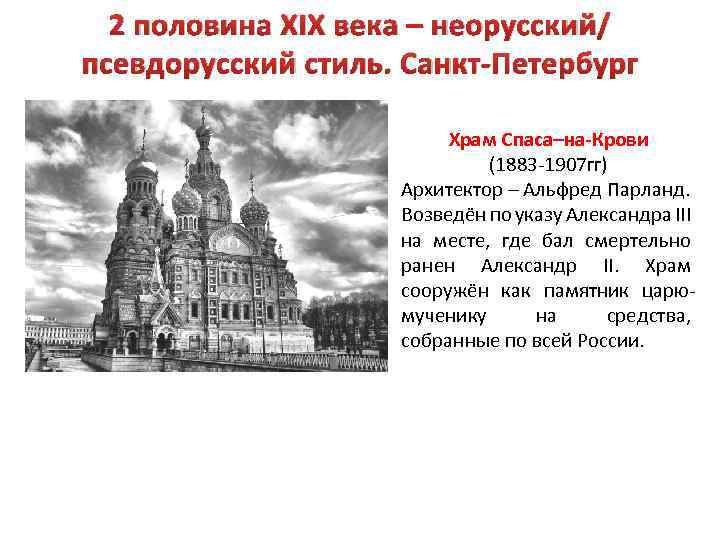 2 половина XIX века – неорусский/ псевдорусский стиль. Санкт-Петербург

Храм Спаса–на-Крови
(1883-1907гг)
Архитектор – Альфред Парланд. Возведён по указу Александра III на месте, где бал смертельно ранен Александр II. Храм сооружён как памятник царю-мученику на средства, собранные по всей России.